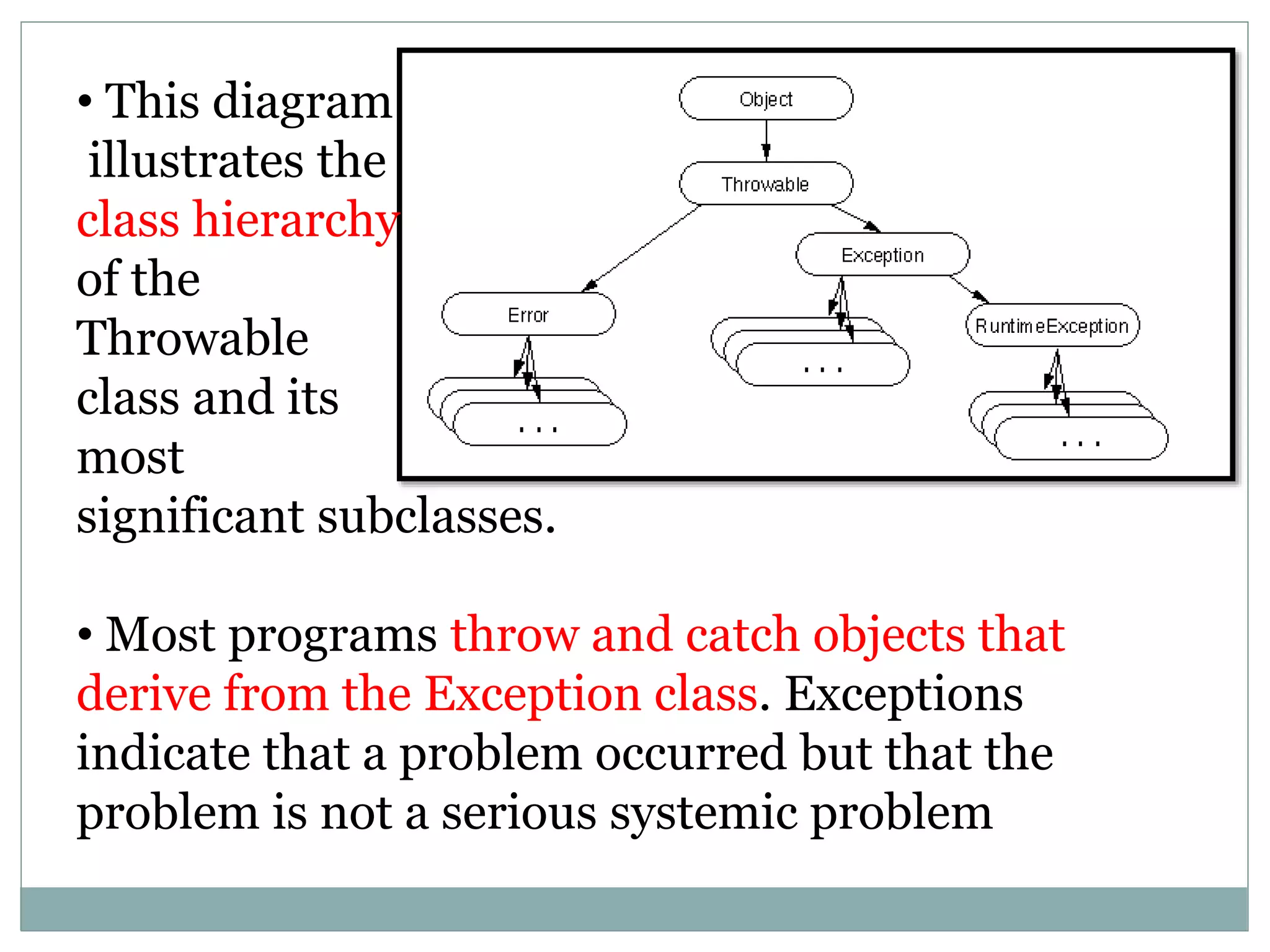 • This diagram illustrates the class hierarchy of the Throwable class and its most significant subclasses.

Object

Throwable

Exception

Error

RuntimeException

. . .

. . .

. . .

• Most programs throw and catch objects that derive from the Exception class. Exceptions indicate that a problem occurred but that the problem is not a serious systemic problem